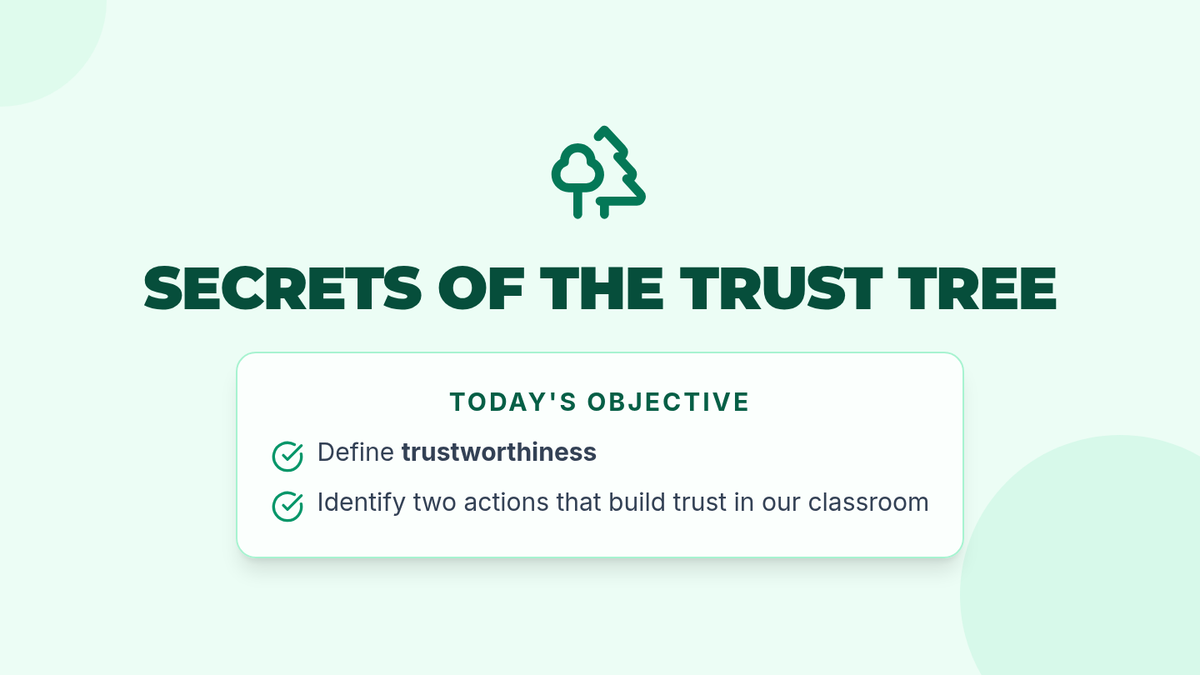 SECRETS OF THE TRUST TREE

TODAY'S OBJECTIVE

Define trustworthiness

Identify two actions that build trust in our classroom